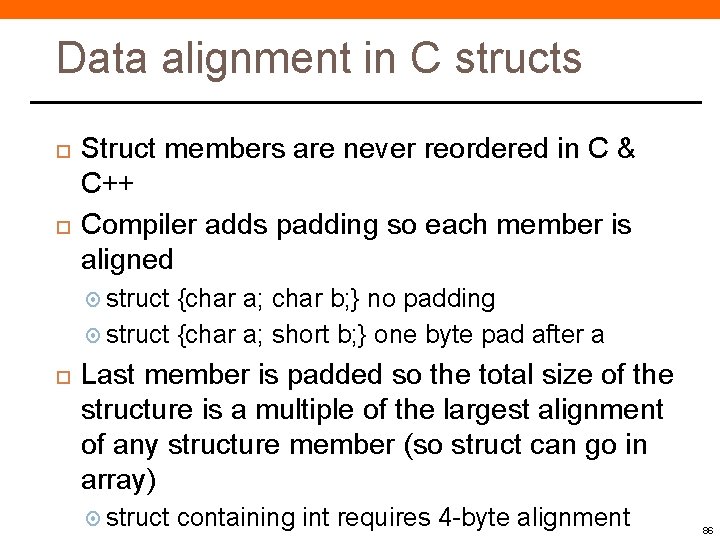 Data alignment in C structs

Struct members are never reordered in C & C++

Compiler adds padding so each member is aligned

struct {char a; char b;} no padding

struct {char a; short b;} one byte pad after a

Last member is padded so the total size of the structure is a multiple of the largest alignment of any structure member (so struct can go in array)

struct containing int requires 4-byte alignment

86